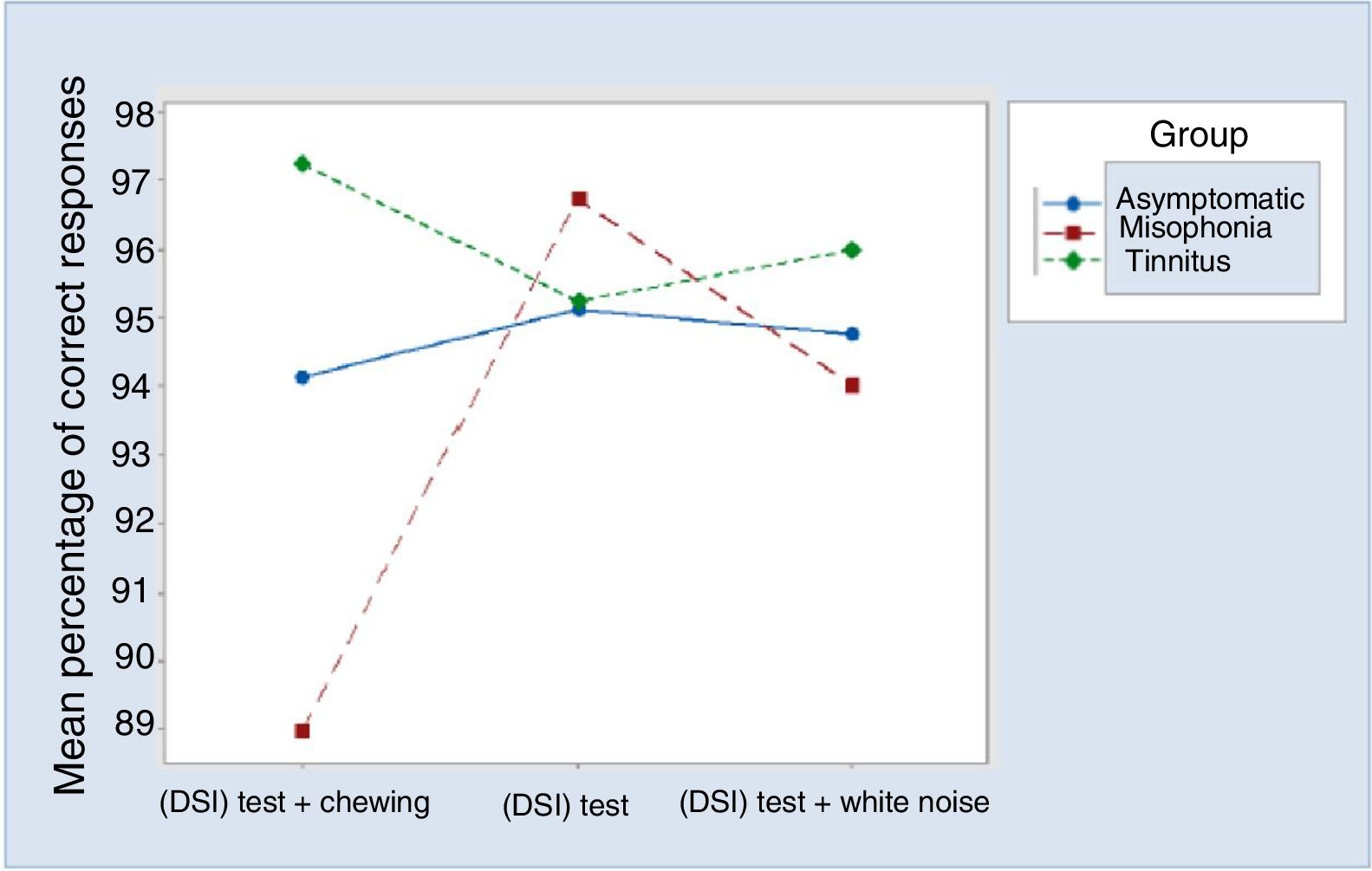 Mean percentage of correct responses

98
97
96
95
94
93
92
91
90
89

(DSI) test + chewing
(DSI) test
(DSI) test + white noise

Group
Asymptomatic
Misophonia
Tinnitus